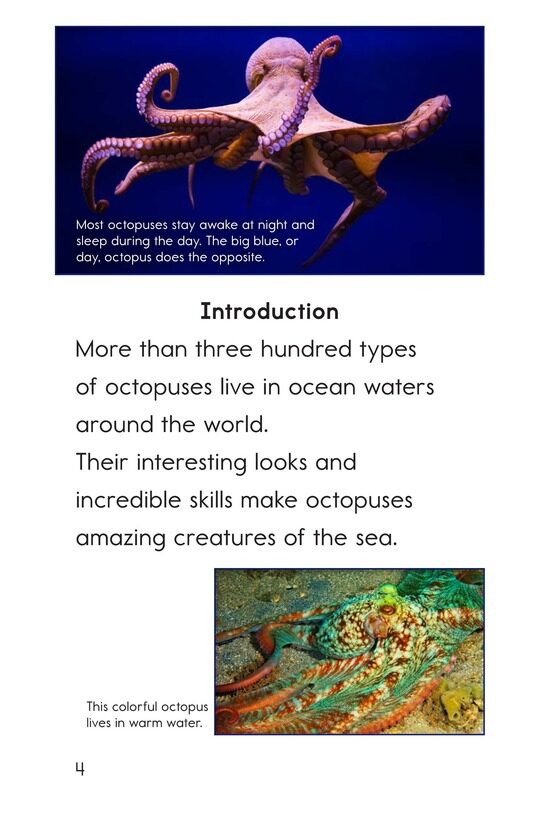 Most octopuses stay awake at night and sleep during the day. The big blue, or day, octopus does the opposite.

Introduction

More than three hundred types of octopuses live in ocean waters around the world.

Their interesting looks and incredible skills make octopuses amazing creatures of the sea.

This colorful octopus lives in warm water.

4